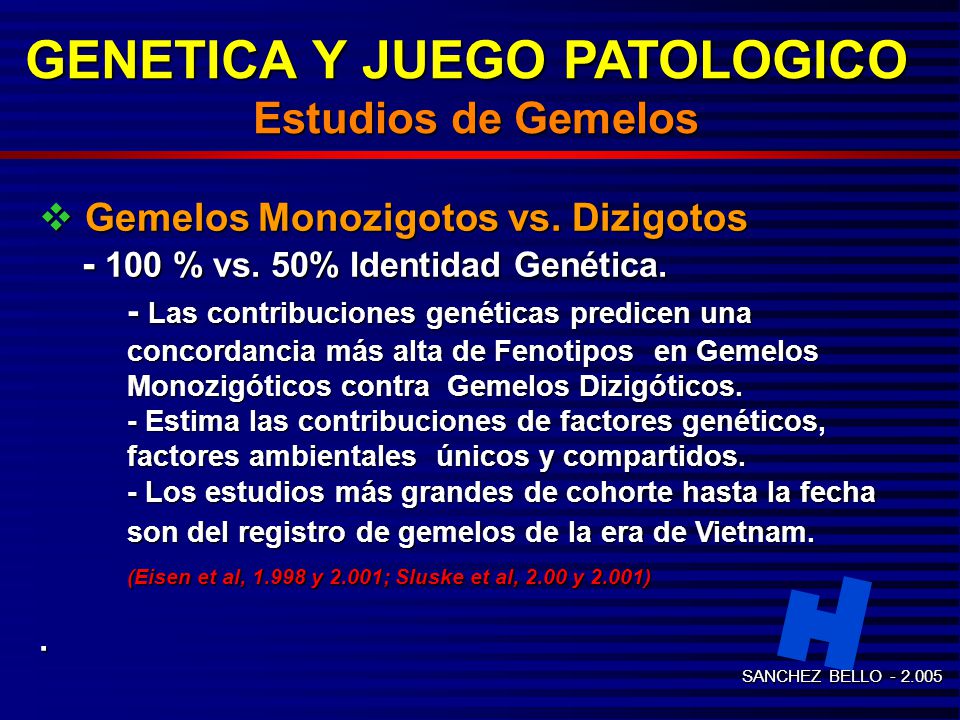 GENETICA Y JUEGO PATOLOGICO
Estudios de Gemelos

❖ Gemelos Monozigotos vs. Dizigotos

- 100 % vs. 50% Identidad Genética.

- Las contribuciones genéticas predicen una concordancia más alta de Fenotipos en Gemelos Monozigóticos contra Gemelos Dizigóticos.
- Estima las contribuciones de factores genéticos, factores ambientales únicos y compartidos.
- Los estudios más grandes de cohorte hasta la fecha son del registro de gemelos de la era de Vietnam.

(Eisen et al, 1.998 y 2.001; Sluske et al, 2.00 y 2.001)

.

H

SANCHEZ BELLO - 2.005